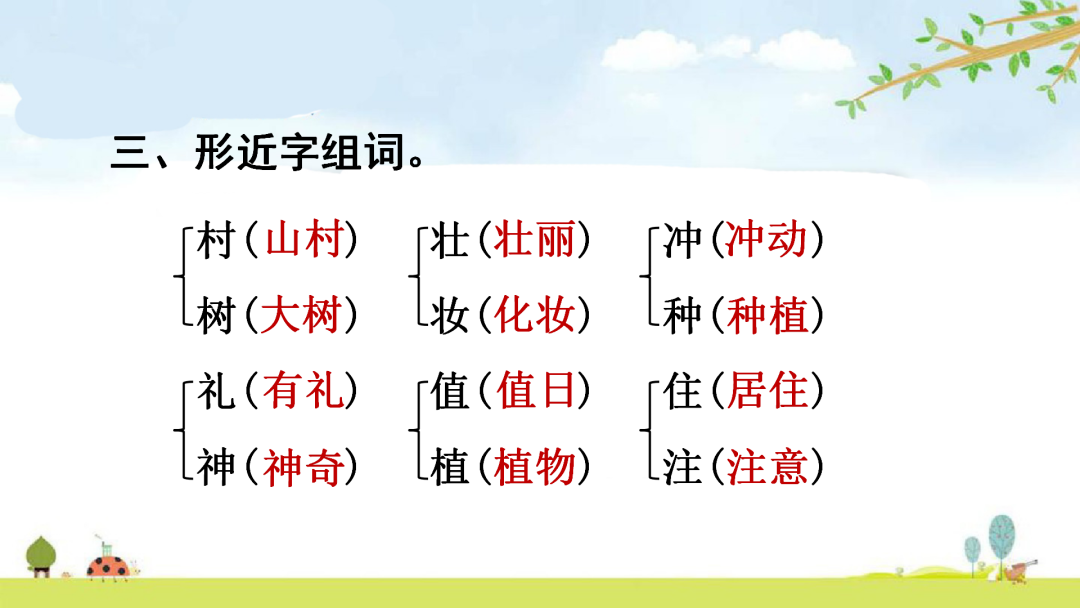 三、形近字组词。

村（山村）
树（大树）

壮（壮丽）
妆（化妆）

冲（冲动）
种（种植）

礼（有礼）
神（神奇）

值（值日）
植（植物）

住（居住）
注（注意）